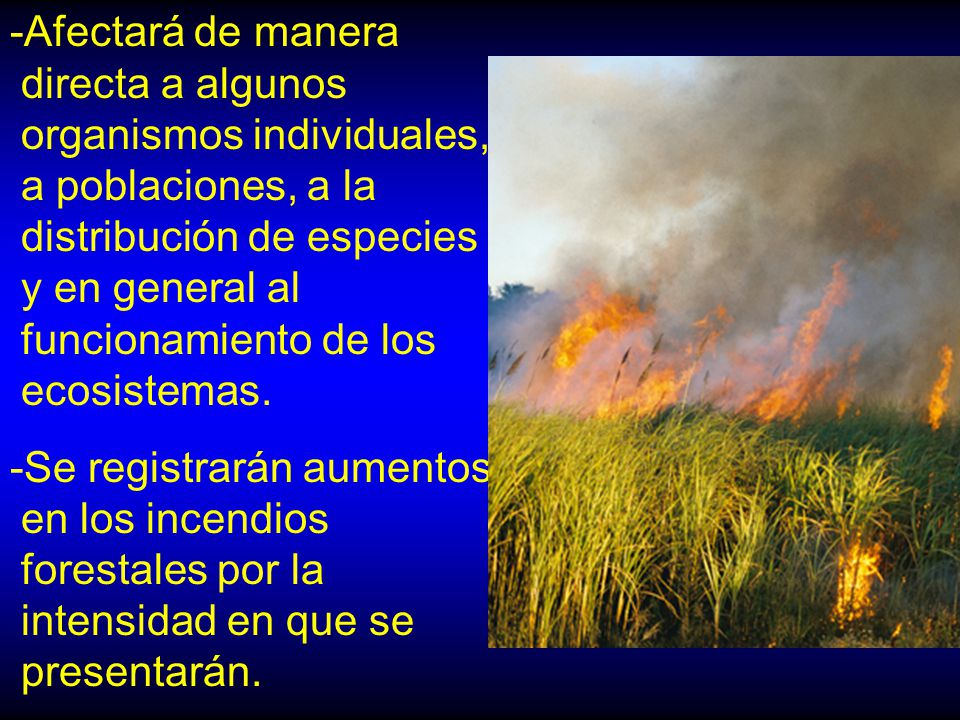 -Afectará de manera directa a algunos organismos individuales, a poblaciones, a la distribución de especies y en general al funcionamiento de los ecosistemas.

-Se registrarán aumentos en los incendios forestales por la intensidad en que se presentarán.